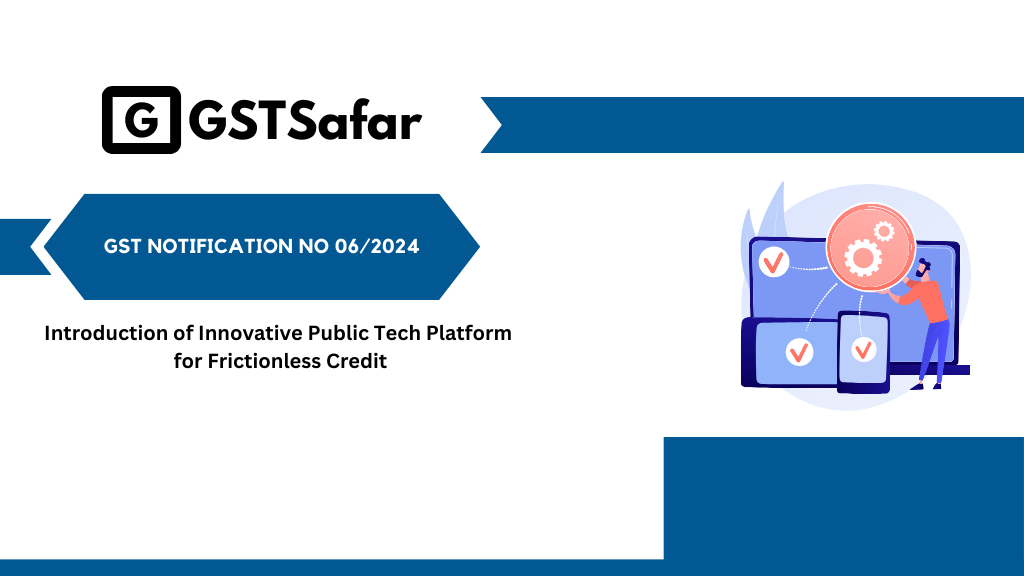 G GSTSafar

GST NOTIFICATION NO 06/2024

Introduction of Innovative Public Tech Platform for Frictionless Credit